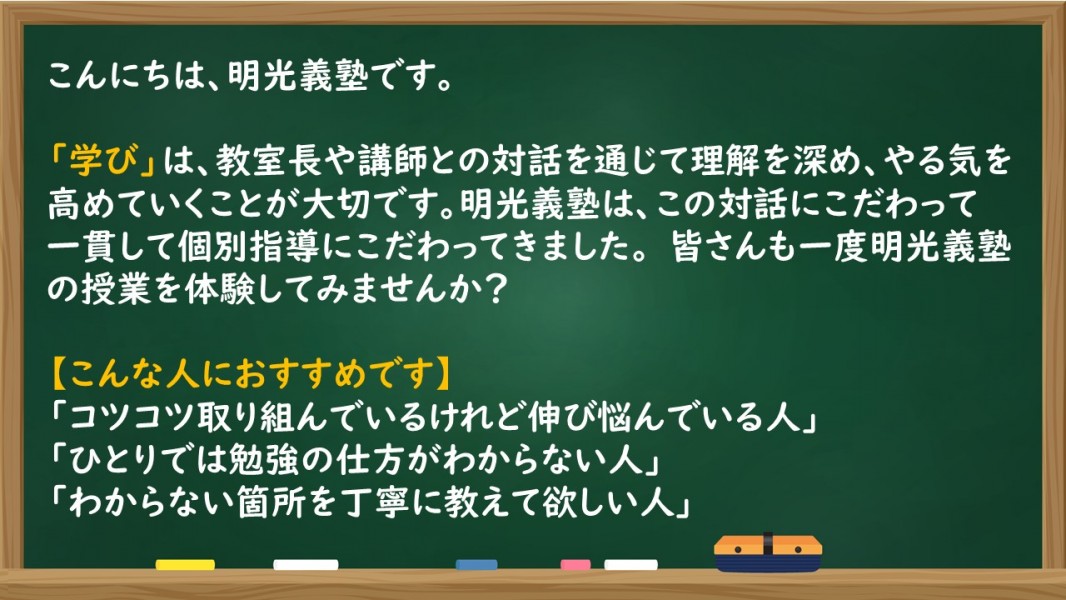 こんにちは、明光義塾です。

「学び」は、教室長や講師との対話を通じて理解を深め、やる気を高めていくことが大切です。明光義塾は、この対話にこだわって一貫して個別指導にこだわってきました。 皆さんも一度明光義塾の授業を体験してみませんか？

【こんな人におすすめです】
「コツコツ取り組んでいるけれど伸び悩んでいる人」
「ひとりでは勉強の仕方がわからない人」
「わからない箇所を丁寧に教えて欲しい人」